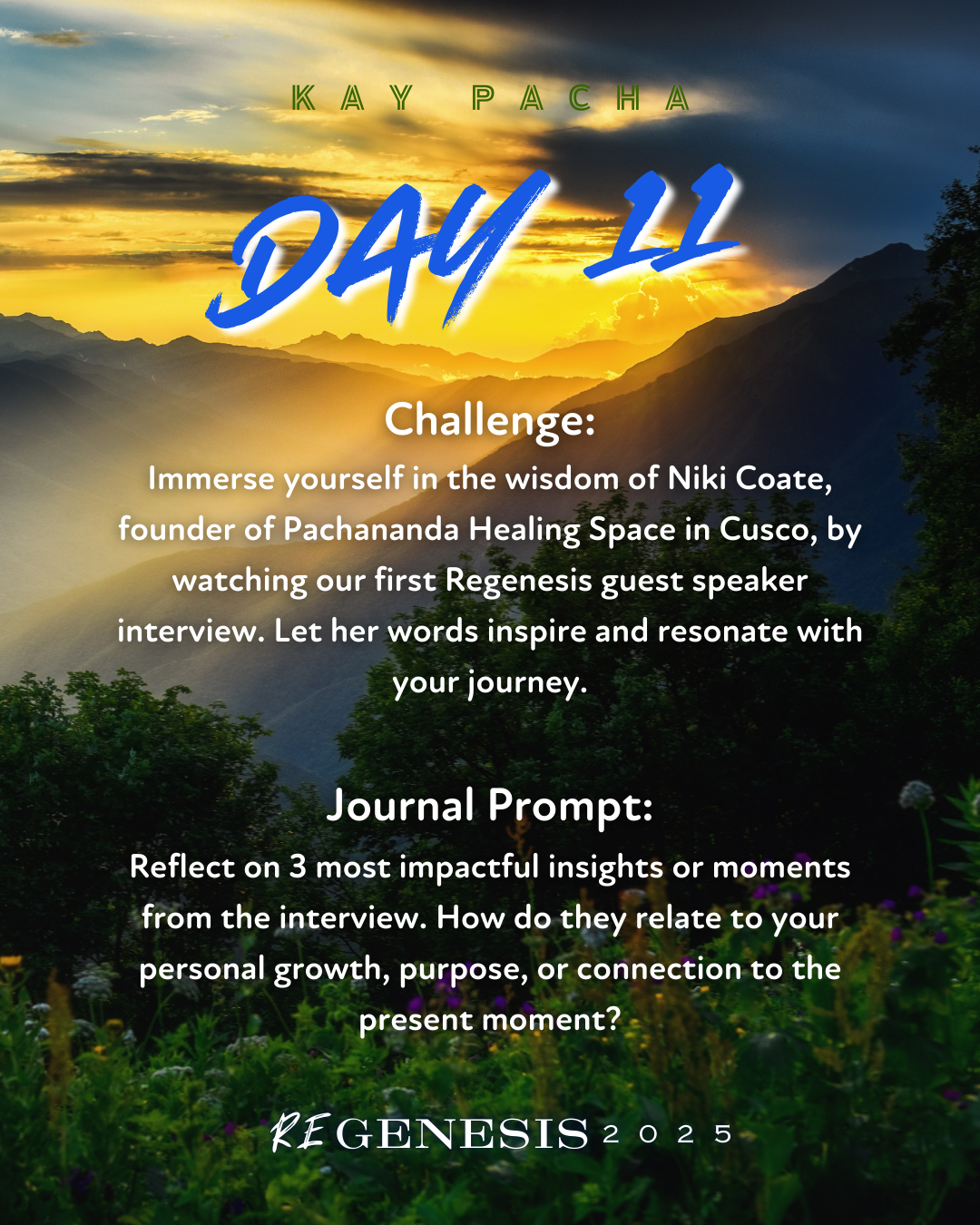 KAY PACHA

DAY 11

Challenge:
Immerse yourself in the wisdom of Niki Coate, founder of Pachananda Healing Space in Cusco, by watching our first Regenesis guest speaker interview. Let her words inspire and resonate with your journey.

Journal Prompt:
Reflect on 3 most impactful insights or moments from the interview. How do they relate to your personal growth, purpose, or connection to the present moment?

REGENESIS 2025